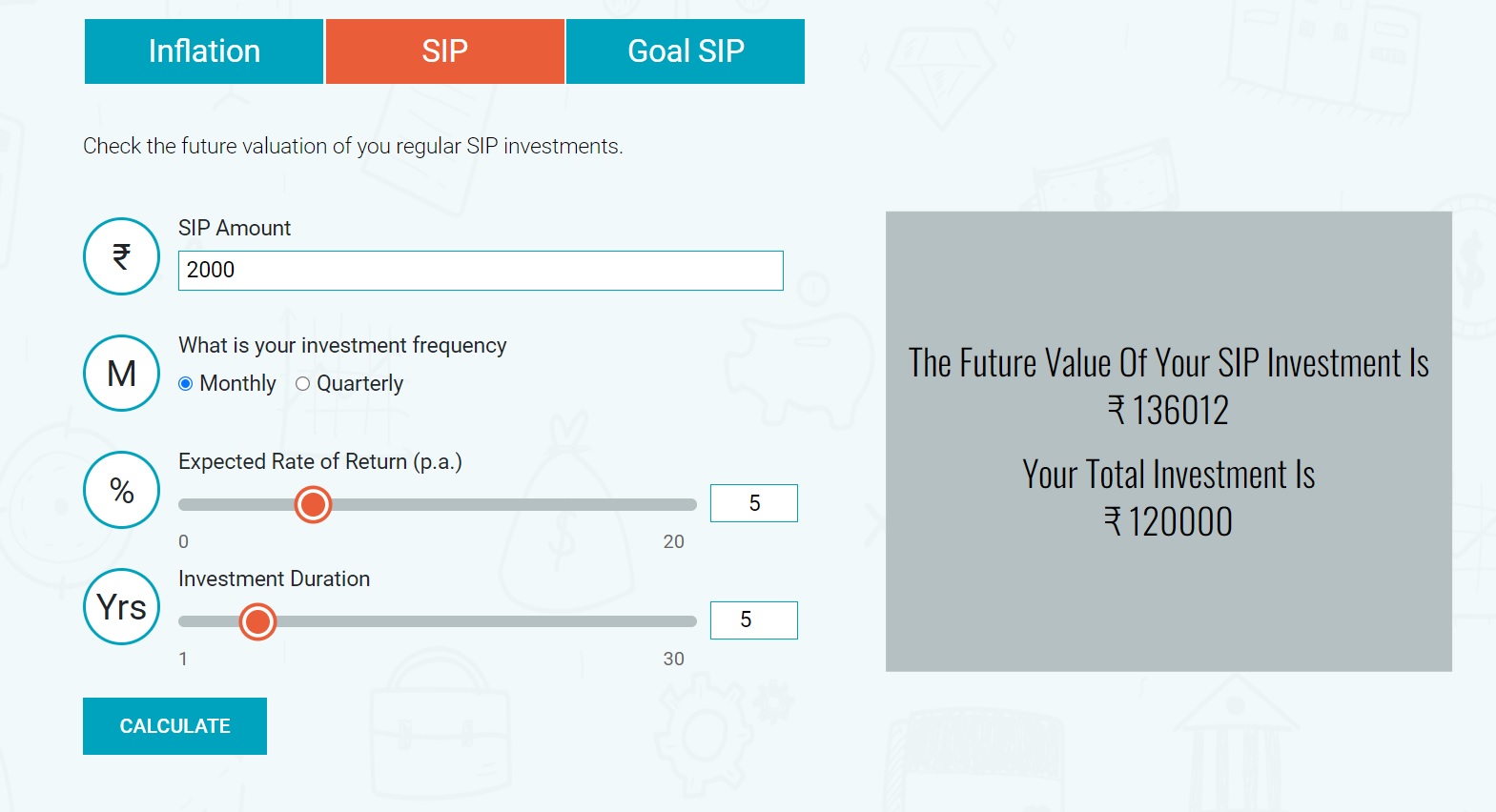 Inflation SIP Goal SIP

Check the future valuation of you regular SIP investments.

₹

SIP Amount

2000

M

What is your investment frequency

Monthly Quarterly

%

Expected Rate of Return (p.a.)

5

0 20

Yrs

Investment Duration

5

1 30

CALCULATE

The Future Value Of Your SIP Investment Is
₹ 136012

Your Total Investment Is
₹ 120000